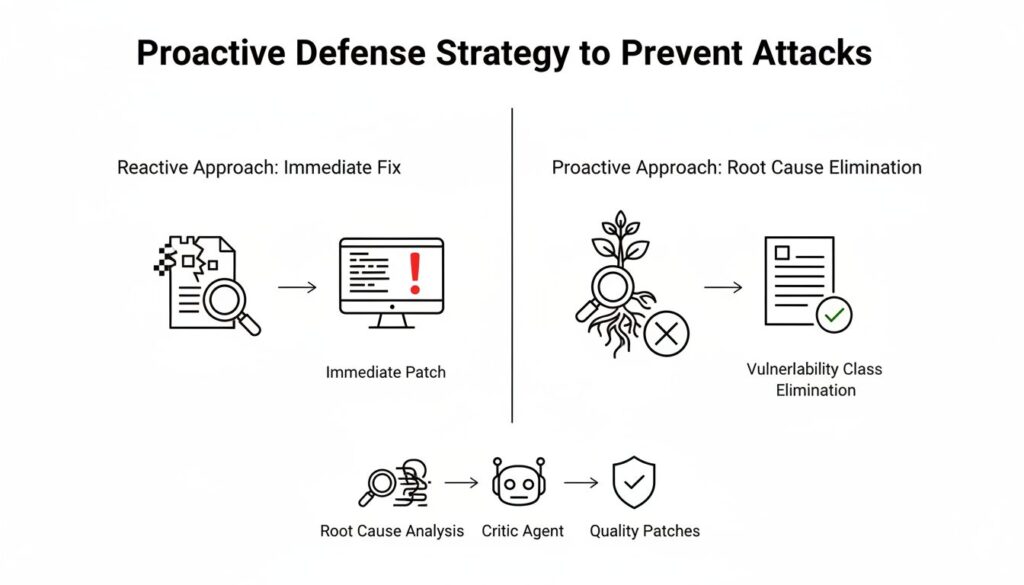 Proactive Defense Strategy to Prevent Attacks

Reactive Approach: Immediate Fix

Immediate Patch

Proactive Approach: Root Cause Elimination

Vulnerlability Class Elimination

Root Cause Analysis

Critic Agent

Quality Patches